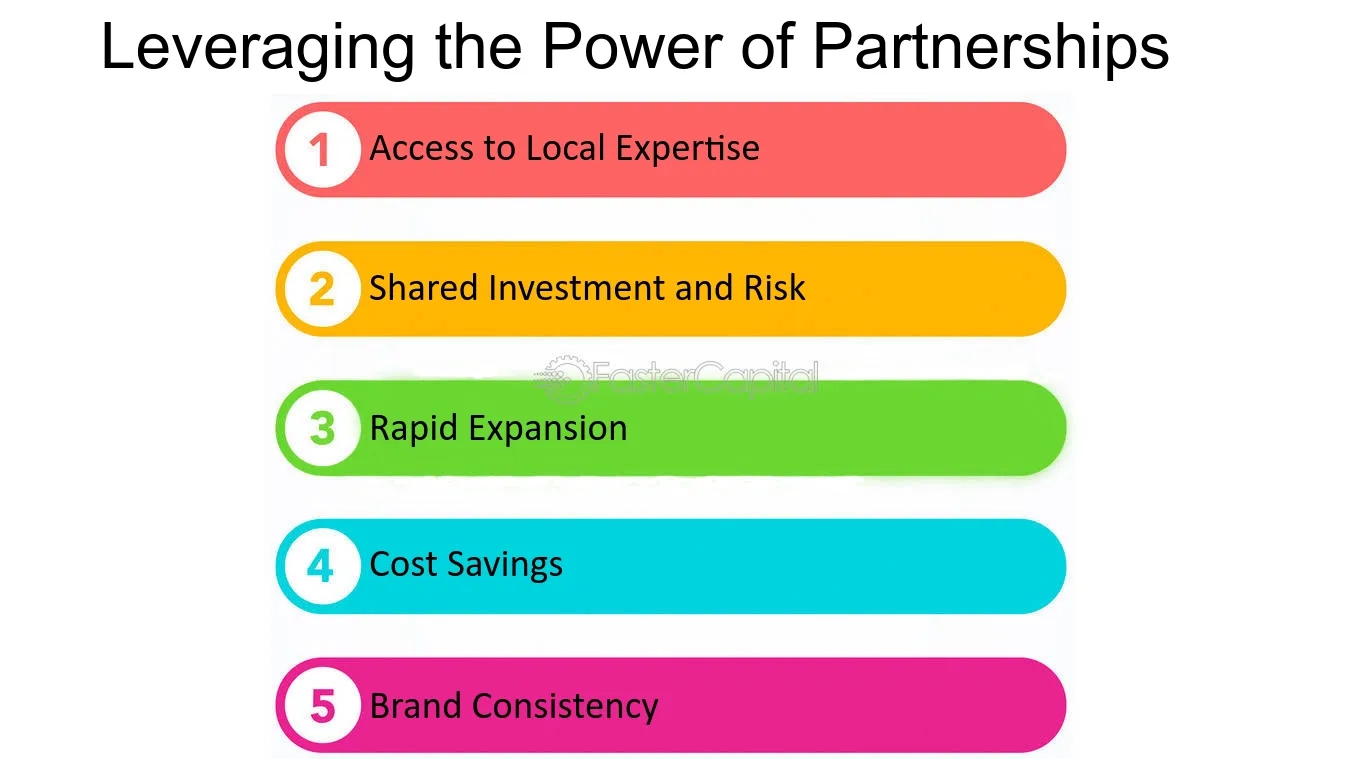 Leveraging the Power of Partnerships

1 Access to Local Expertise

2 Shared Investment and Risk

FasterCapital

3 Rapid Expansion

4 Cost Savings

5 Brand Consistency